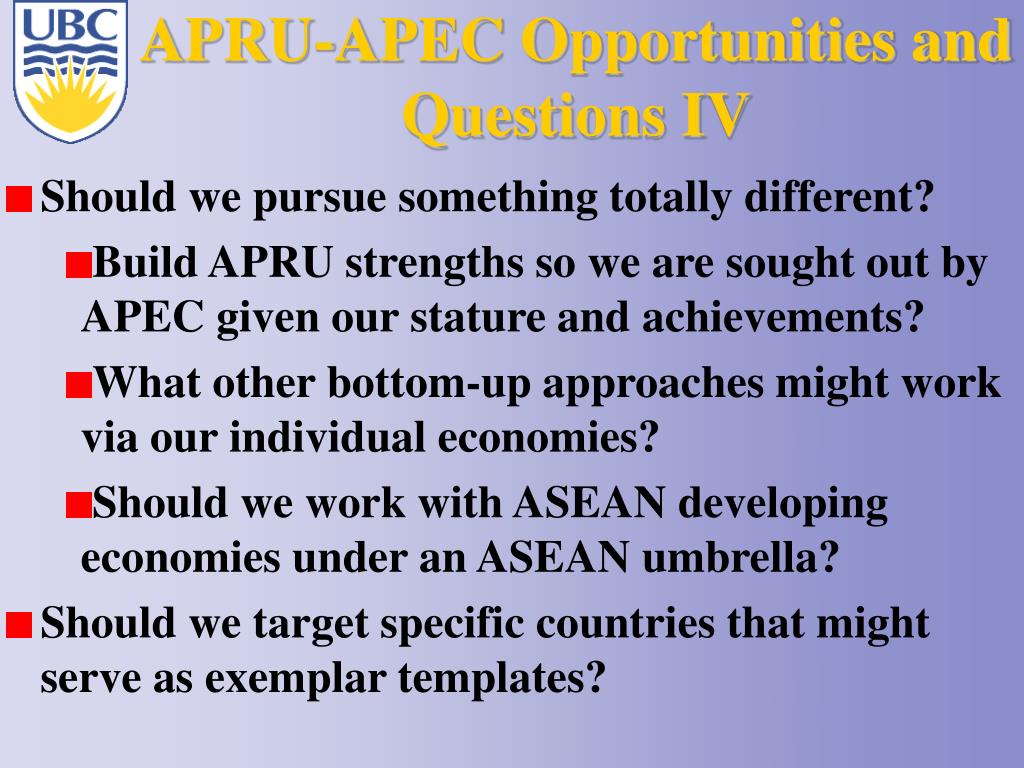 UBC

APRU-APEC Opportunities and Questions IV

Should we pursue something totally different?

Build APRU strengths so we are sought out by APEC given our stature and achievements?

What other bottom-up approaches might work via our individual economies?

Should we work with ASEAN developing economies under an ASEAN umbrella?

Should we target specific countries that might serve as exemplar templates?